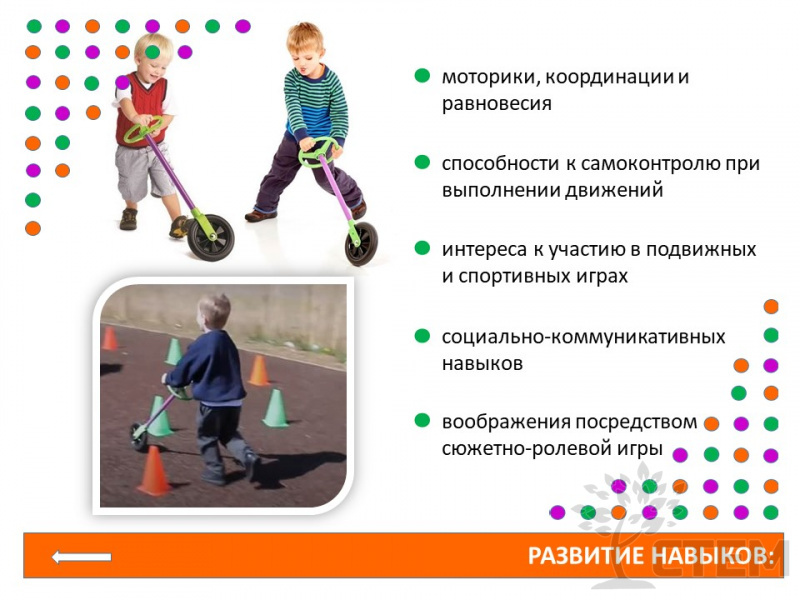 моторики, координации и равновесия

способности к самоконтролю при выполнении движений

интереса к участию в подвижных и спортивных играх

социально-коммуникативных навыков

воображения посредством сюжетно-ролевой игры

РАЗВИТИЕ НАВЫКОВ:

СТЕМ